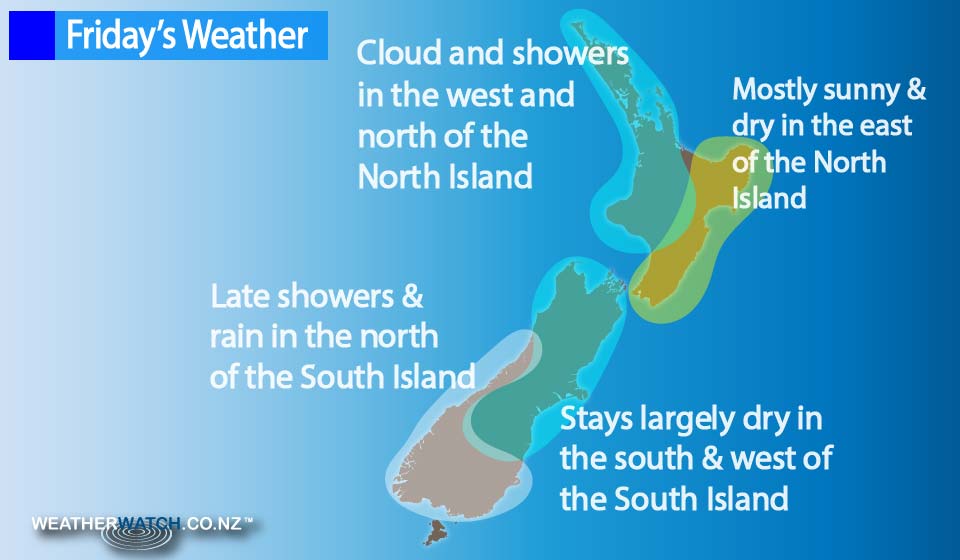 Friday's Weather

Cloud and showers in the west and north of the North Island

Mostly sunny & dry in the east of the North Island

Late showers & rain in the north of the South Island

Stays largely dry in the south & west of the South Island

WEATHERWATCH.CO.NZ™